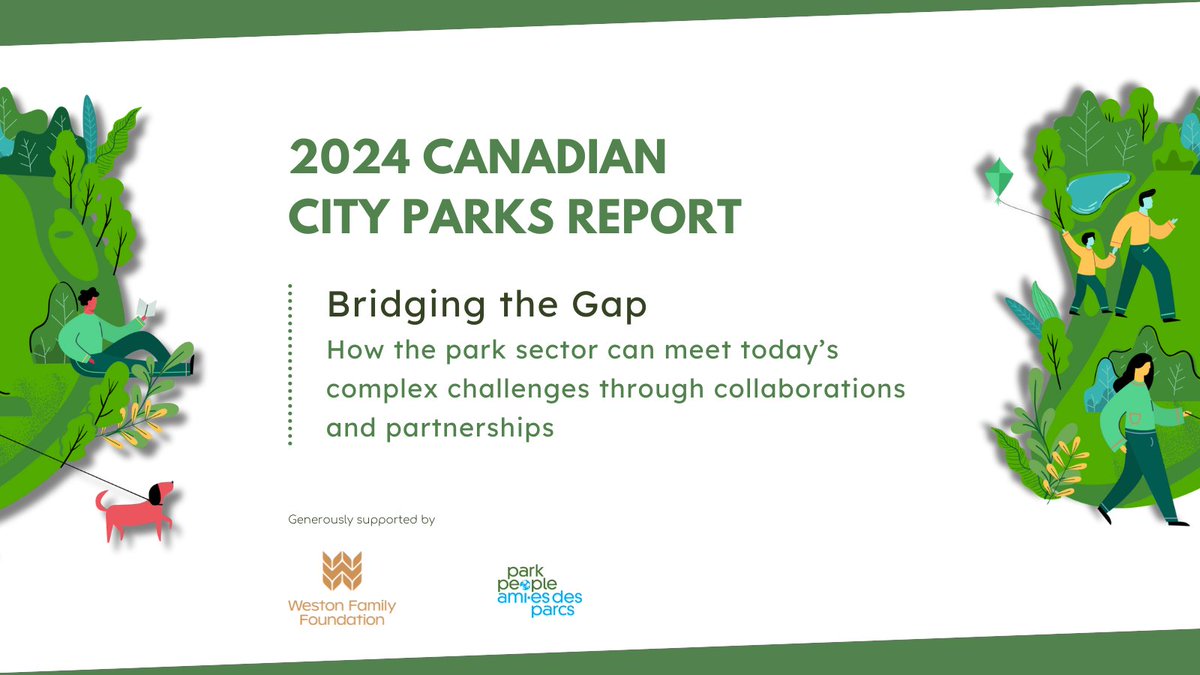 2024 CANADIAN CITY PARKS REPORT

Bridging the Gap

How the park sector can meet today's complex challenges through collaborations and partnerships

Generously supported by

Weston Family Foundation

park people ami·es des parcs